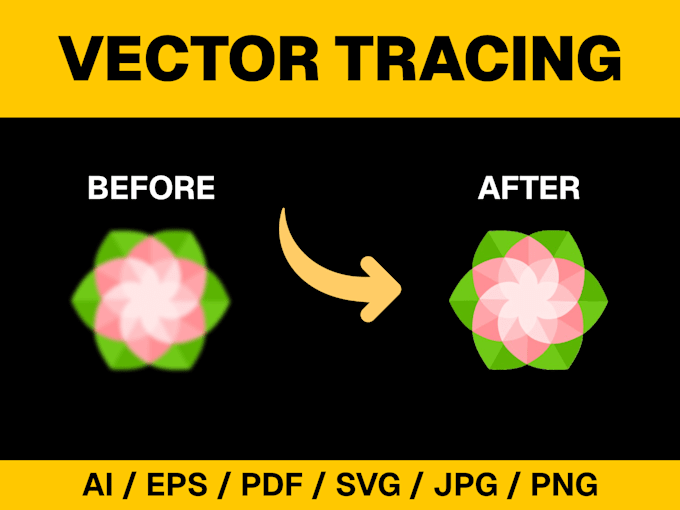 VECTOR TRACING

BEFORE

AFTER

AI / EPS / PDF / SVG / JPG / PNG